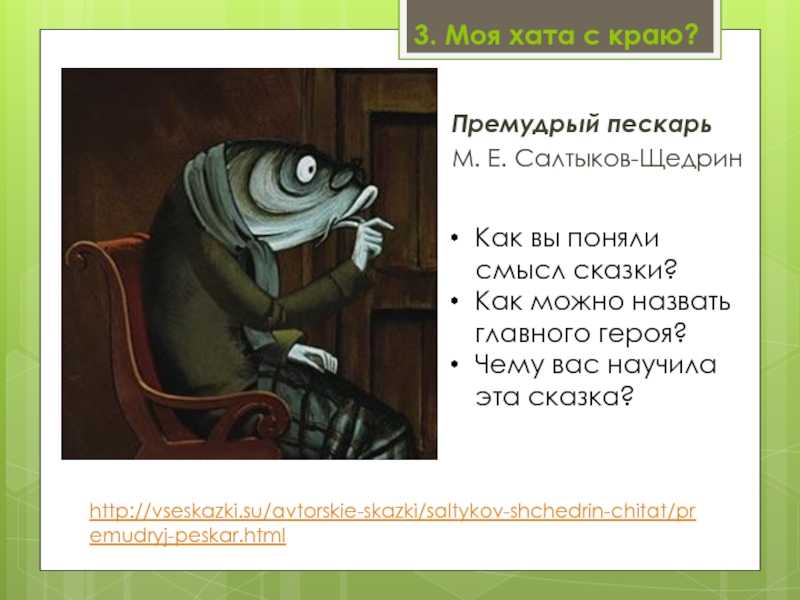 3. Моя хата с краю?

Премудрый пескарь
М. Е. Салтыков-Щедрин

• Как вы поняли смысл сказки?
• Как можно назвать главного героя?
• Чему вас научила эта сказка?

http://vseskazki.su/avtorskie-skazki/saltykov-shchedrin-chitat/premudryj-peskar.html